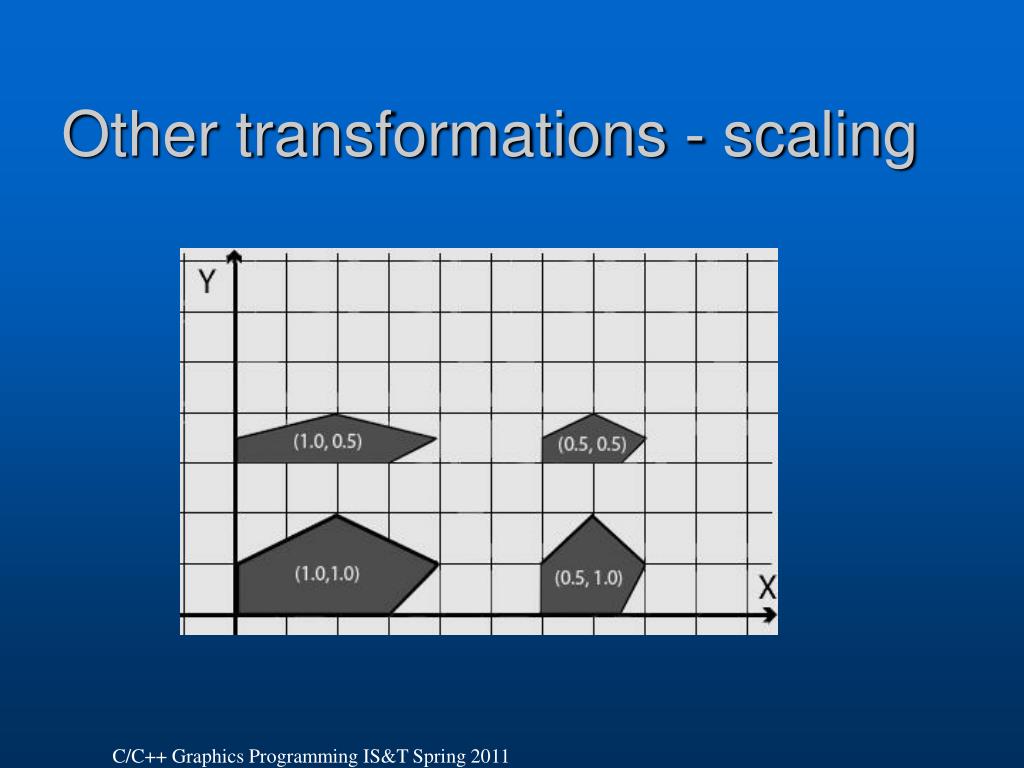 Other transformations - scaling

Y

(1.0, 0.5)

(0.5, 0.5)

(1.0,1.0)

(0.5, 1.0)

X

C/C++ Graphics Programming IS&T Spring 2011